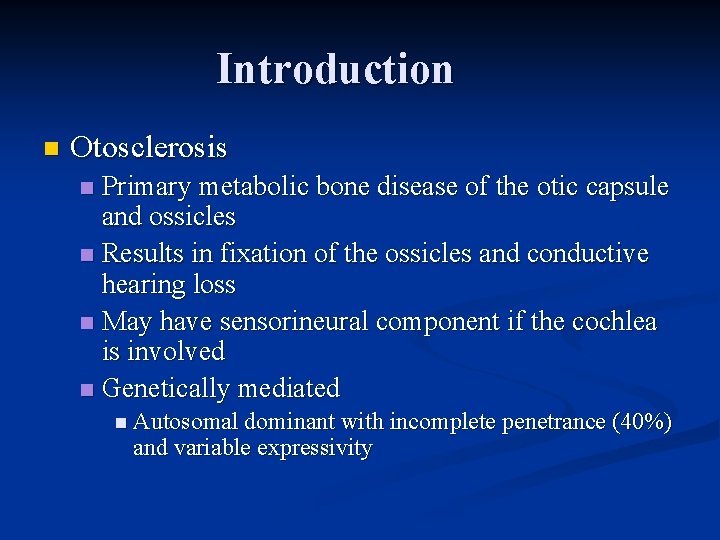 Introduction

Otosclerosis

Primary metabolic bone disease of the otic capsule and ossicles

Results in fixation of the ossicles and conductive hearing loss

May have sensorineural component if the cochlea is involved

Genetically mediated

Autosomal dominant with incomplete penetrance (40%) and variable expressivity